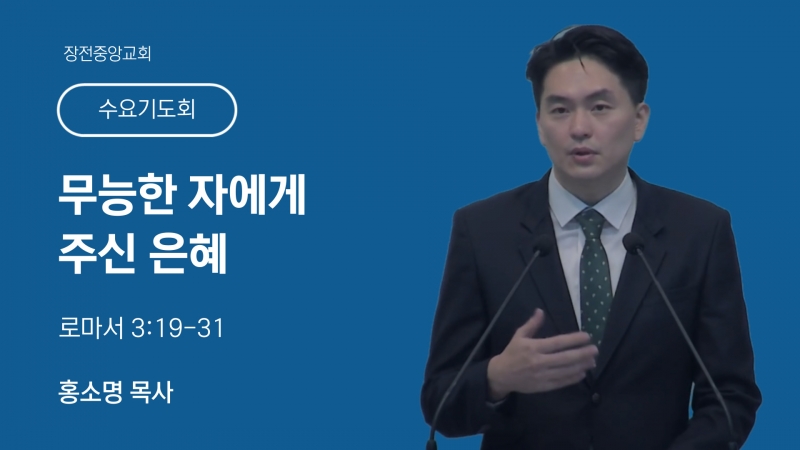 장전중앙교회

수요기도회

무능한 자에게 주신 은혜

로마서 3:19-31

홍소명 목사